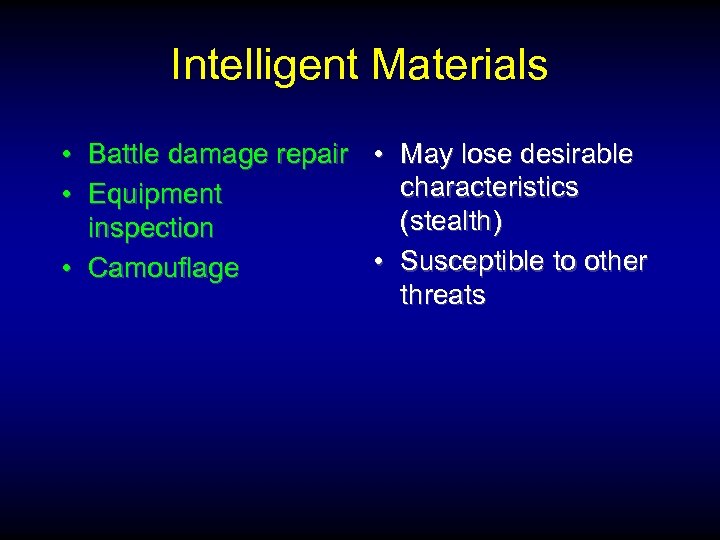 Intelligent Materials

• Battle damage repair
• Equipment inspection
• Camouflage

• May lose desirable characteristics (stealth)
• Susceptible to other threats